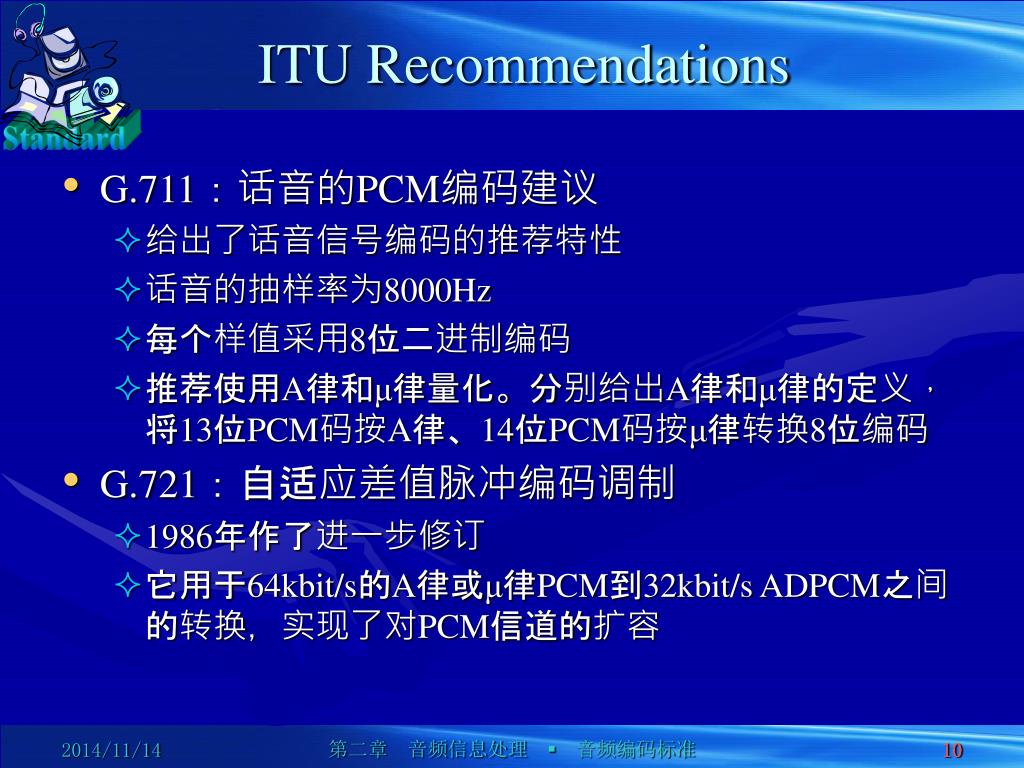 Standard

ITU Recommendations

• G.711：话音的PCM编码建议
✧给出了话音信号编码的推荐特性
✧话音的抽样率为8000Hz
✧每个样值采用8位二进制编码
✧推荐使用A律和μ律量化。分别给出A律和μ律的定义，将13位PCM码按A律、14位PCM码按μ律转换8位编码

• G.721：自适应差值脉冲编码调制
✧1986年作了进一步修订
✧它用于64kbit/s的A律或μ律PCM到32kbit/s ADPCM之间的转换，实现了对PCM信道的扩容

2014/11/14　　第二章　音频信息处理 ▪ 音频编码标准　　10